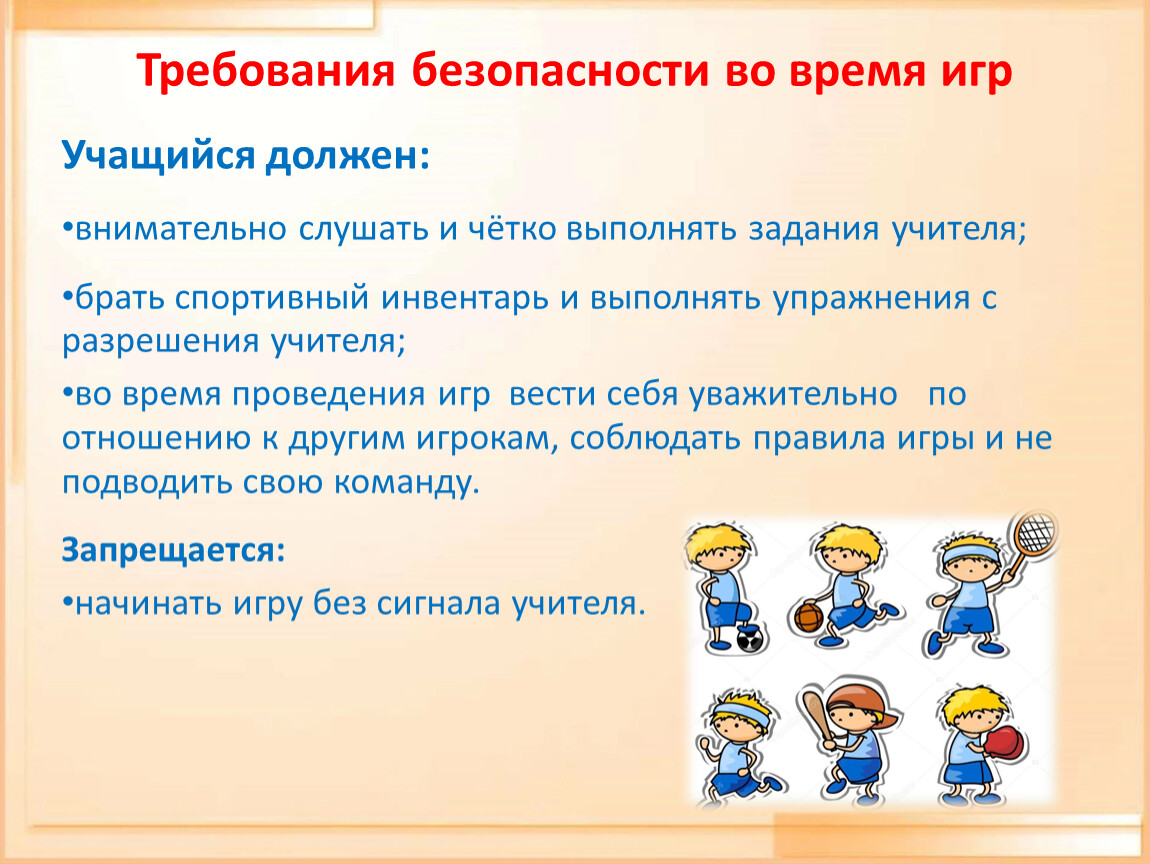 Требования безопасности во время игр

Учащийся должен:

•внимательно слушать и чётко выполнять задания учителя;

•брать спортивный инвентарь и выполнять упражнения с разрешения учителя;

•во время проведения игр вести себя уважительно по отношению к другим игрокам, соблюдать правила игры и не подводить свою команду.

Запрещается:

•начинать игру без сигнала учителя.